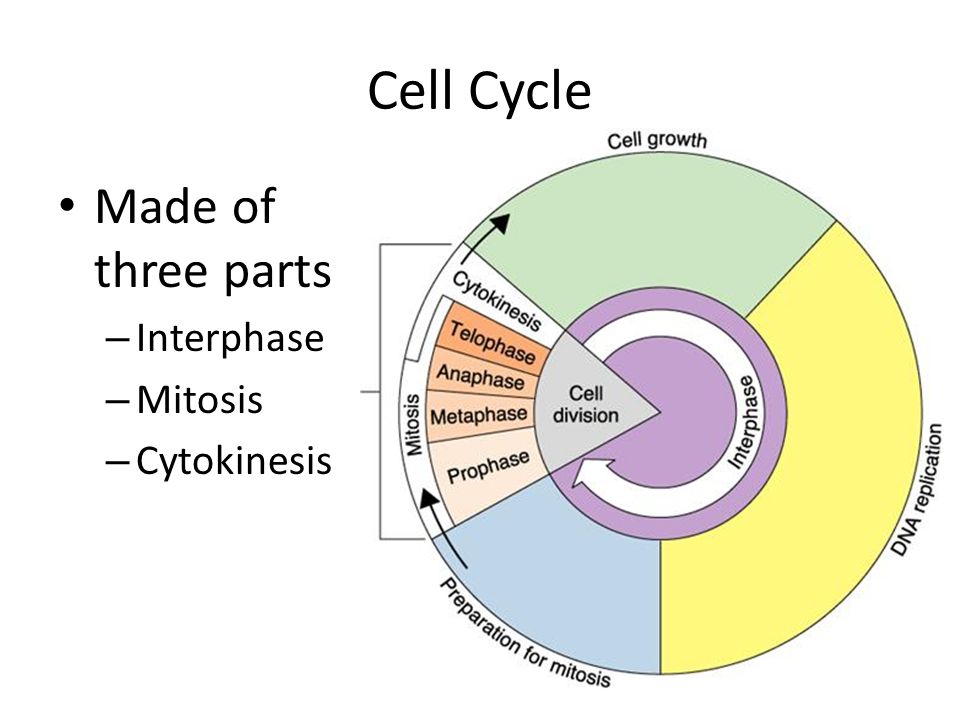 Cell Cycle

• Made of three parts
– Interphase
– Mitosis
– Cytokinesis

Cell growth
Cytokinesis
Telophase
Anaphase
Metaphase
Prophase
Mitosis
Cell division
Interphase
DNA replication
Preparation for mitosis